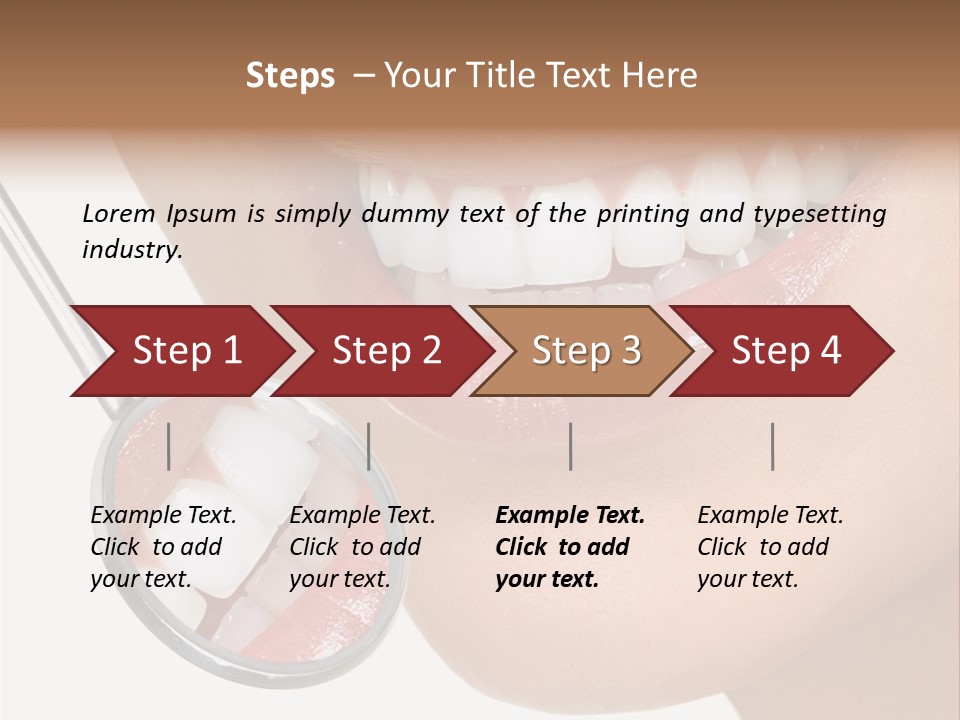 Steps – Your Title Text Here

Lorem Ipsum is simply dummy text of the printing and typesetting industry.

Step 1

Step 2

Step 3

Step 4

Example Text. Click to add your text.

Example Text. Click to add your text.

Example Text. Click to add your text.

Example Text. Click to add your text.